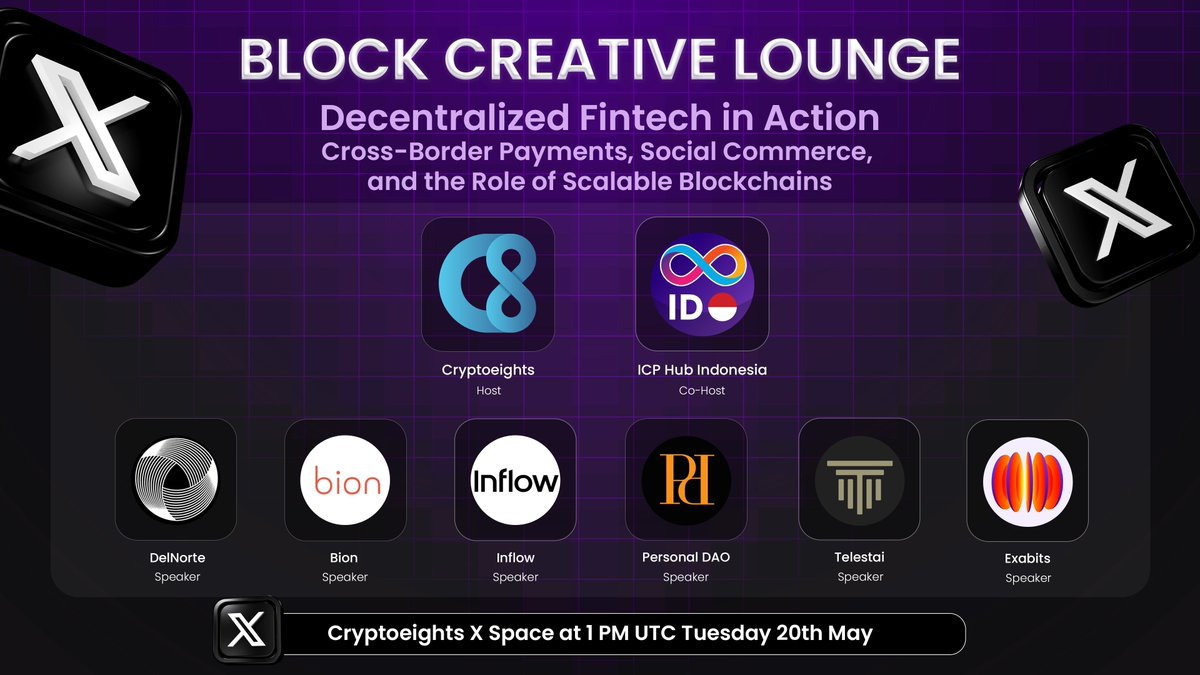 BLOCK CREATIVE LOUNGE

Decentralized Fintech in Action

Cross-Border Payments, Social Commerce, and the Role of Scalable Blockchains

ID

Cryptoeights
Host

ICP Hub Indonesia
Co-Host

bion

Inflow

DelNorte
Speaker

Bion
Speaker

Inflow
Speaker

Personal DAO
Speaker

Telestai
Speaker

Exabits
Speaker

Cryptoeights X Space at 1 PM UTC Tuesday 20th May